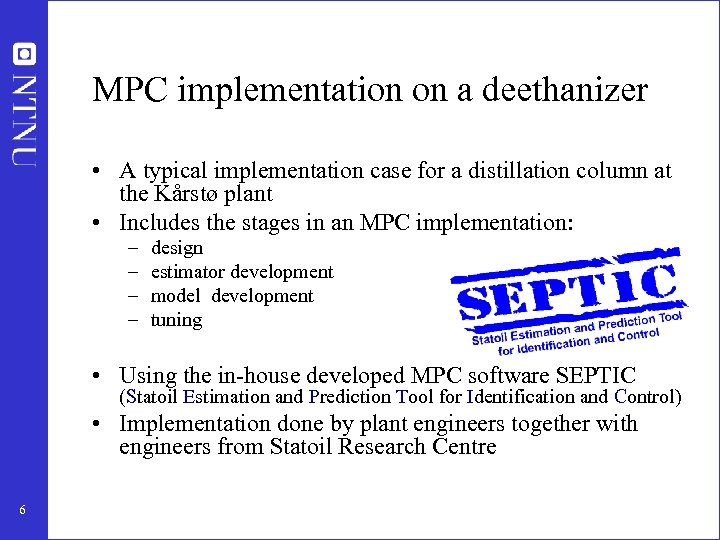 NTNU

MPC implementation on a deethanizer

• A typical implementation case for a distillation column at the Kårstø plant
• Includes the stages in an MPC implementation:
– design
– estimator development
– model development
– tuning

SEPTIC
Statoil Estimation and Prediction Tool for Identification and Control

• Using the in-house developed MPC software SEPTIC (Statoil Estimation and Prediction Tool for Identification and Control)
• Implementation done by plant engineers together with engineers from Statoil Research Centre

6